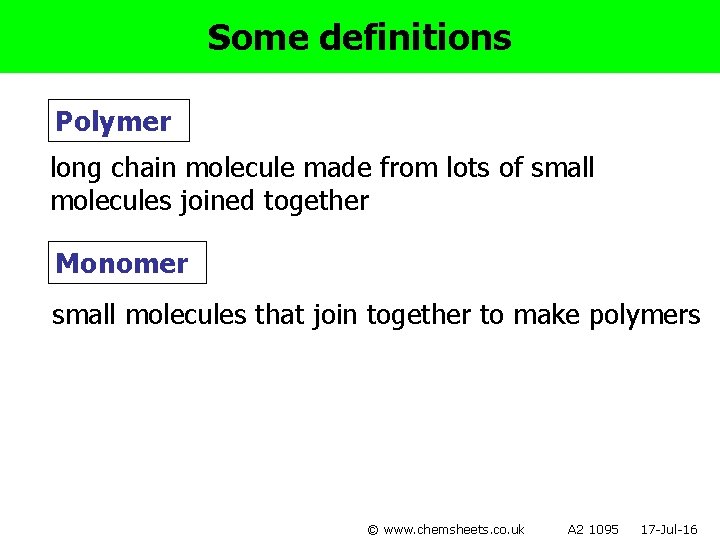 Some definitions

Polymer

long chain molecule made from lots of small molecules joined together

Monomer

small molecules that join together to make polymers

© www.chemsheets.co.uk A2 1095 17-Jul-16